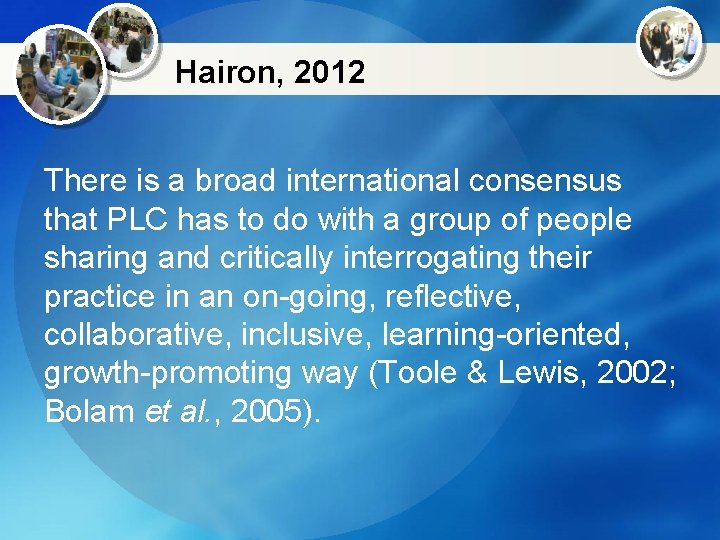 Hairon, 2012

There is a broad international consensus that PLC has to do with a group of people sharing and critically interrogating their practice in an on-going, reflective, collaborative, inclusive, learning-oriented, growth-promoting way (Toole & Lewis, 2002; Bolam et al., 2005).